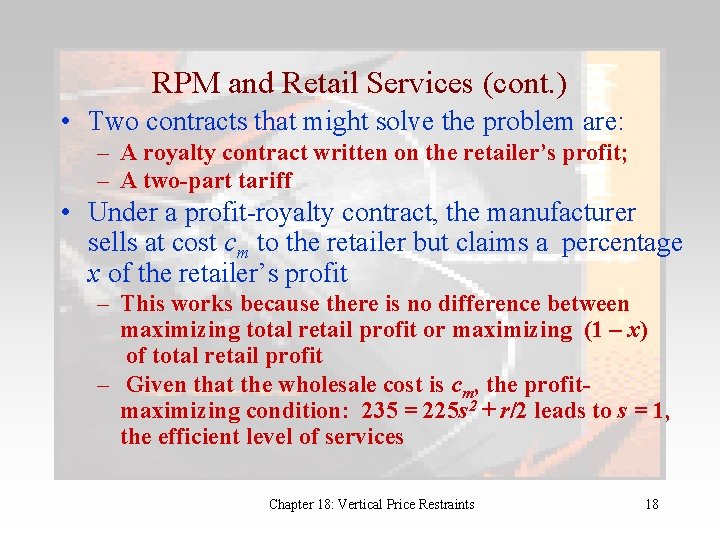 RPM and Retail Services (cont.)

• Two contracts that might solve the problem are:
– A royalty contract written on the retailer's profit;
– A two-part tariff

• Under a profit-royalty contract, the manufacturer sells at cost $c_m$ to the retailer but claims a percentage $x$ of the retailer's profit
– This works because there is no difference between maximizing total retail profit or maximizing $(1 - x)$ of total retail profit
– Given that the wholesale cost is $c_m$, the profit-maximizing condition: $235 = 225s^2 + r/2$ leads to $s = 1$, the efficient level of services

Chapter 18: Vertical Price Restraints 18